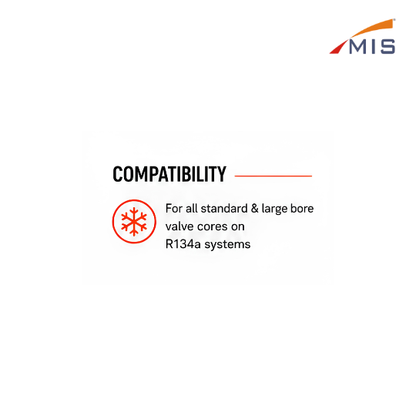 MIS

COMPATIBILITY

For all standard & large bore valve cores on R134a systems